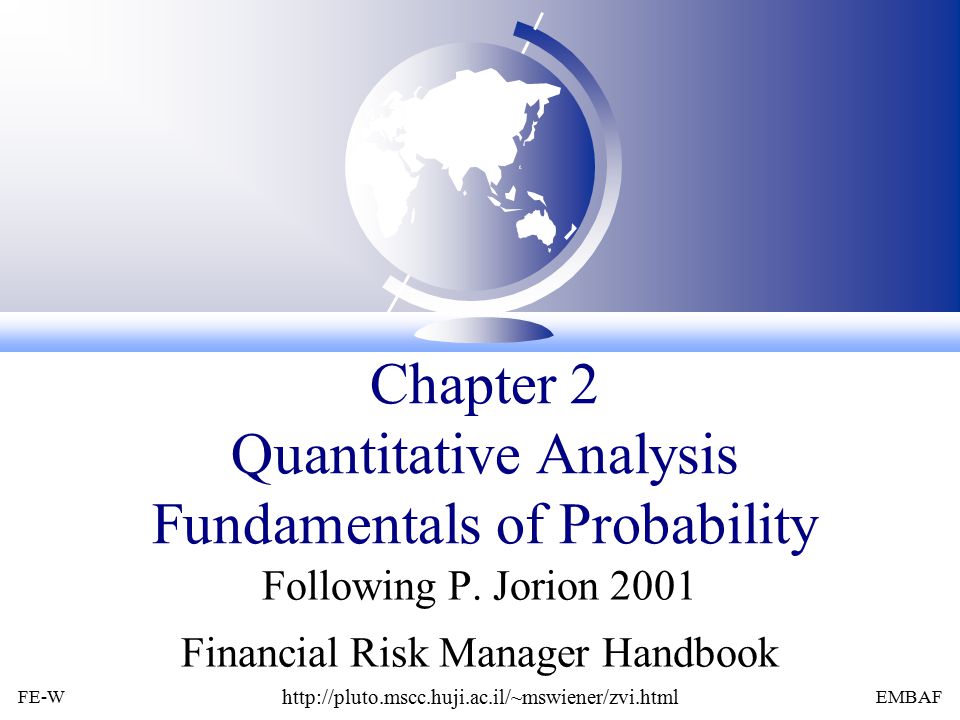 Chapter 2
Quantitative Analysis
Fundamentals of Probability

Following P. Jorion 2001

Financial Risk Manager Handbook

FE-W http://pluto.mscc.huji.ac.il/~mswiener/zvi.html EMBAF